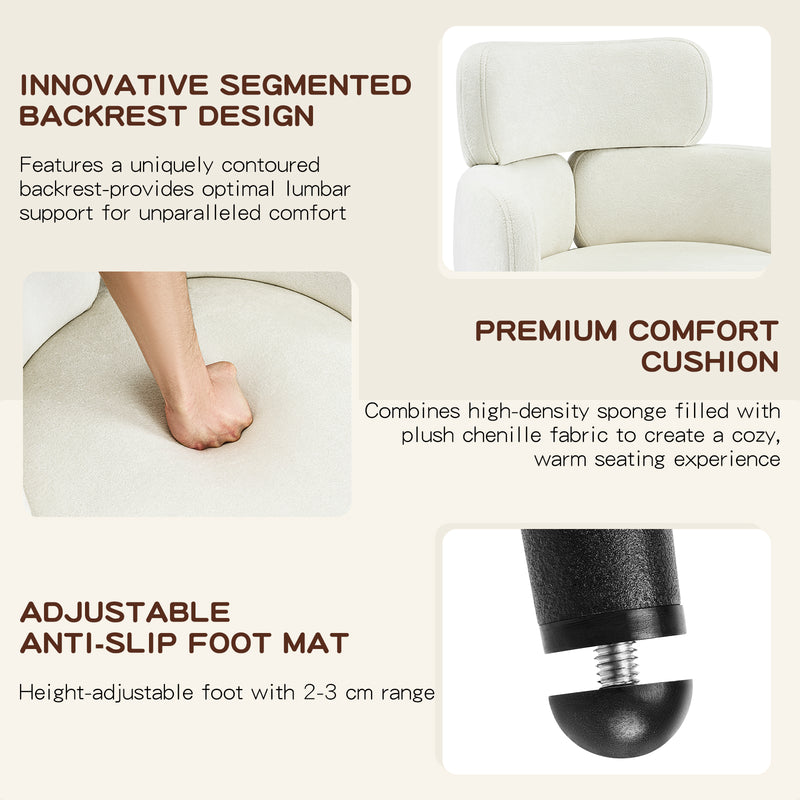 INNOVATIVE SEGMENTED BACKREST DESIGN

Features a uniquely contoured backrest-provides optimal lumbar support for unparalleled comfort

PREMIUM COMFORT CUSHION

Combines high-density sponge filled with plush chenille fabric to create a cozy, warm seating experience

ADJUSTABLE ANTI-SLIP FOOT MAT

Height-adjustable foot with 2-3 cm range